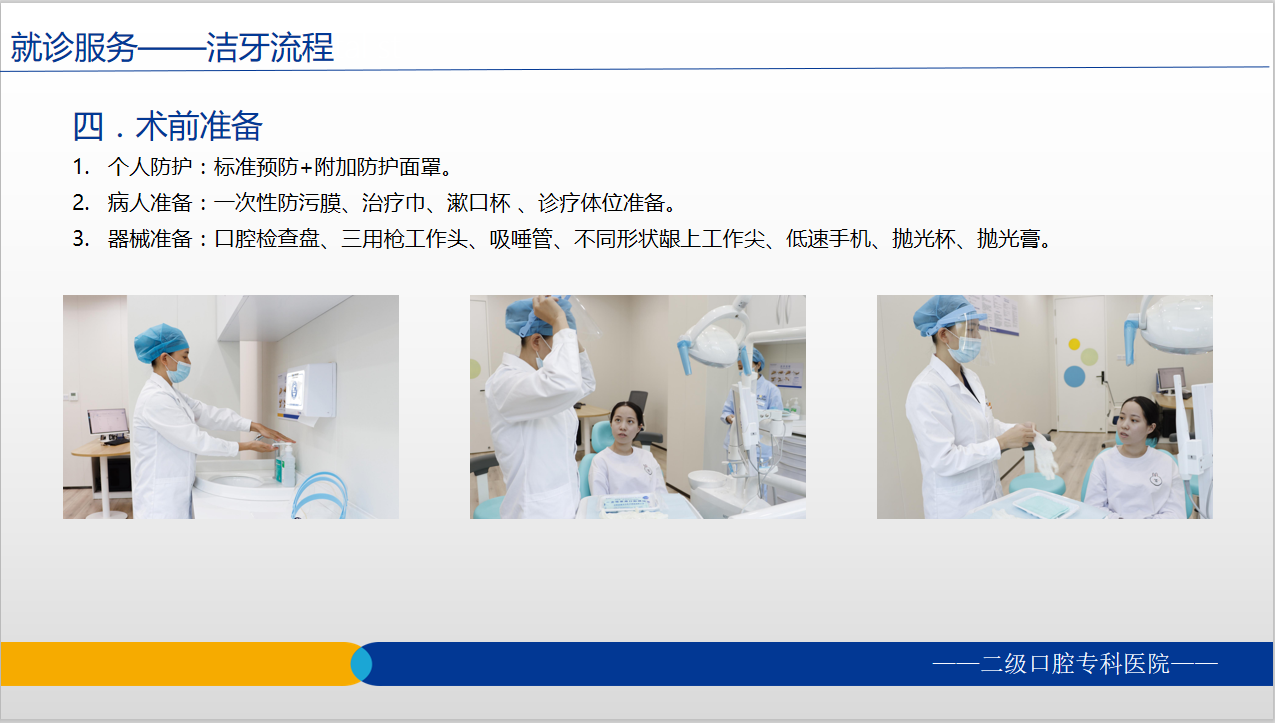 就诊服务——洁牙流程

四．术前准备

1. 个人防护：标准预防+附加防护面罩。
2. 病人准备：一次性防污膜、治疗巾、漱口杯 、诊疗体位准备。
3. 器械准备：口腔检查盘、三用枪工作头、吸唾管、不同形状龈上工作尖、低速手机、抛光杯、抛光膏。

——二级口腔专科医院——